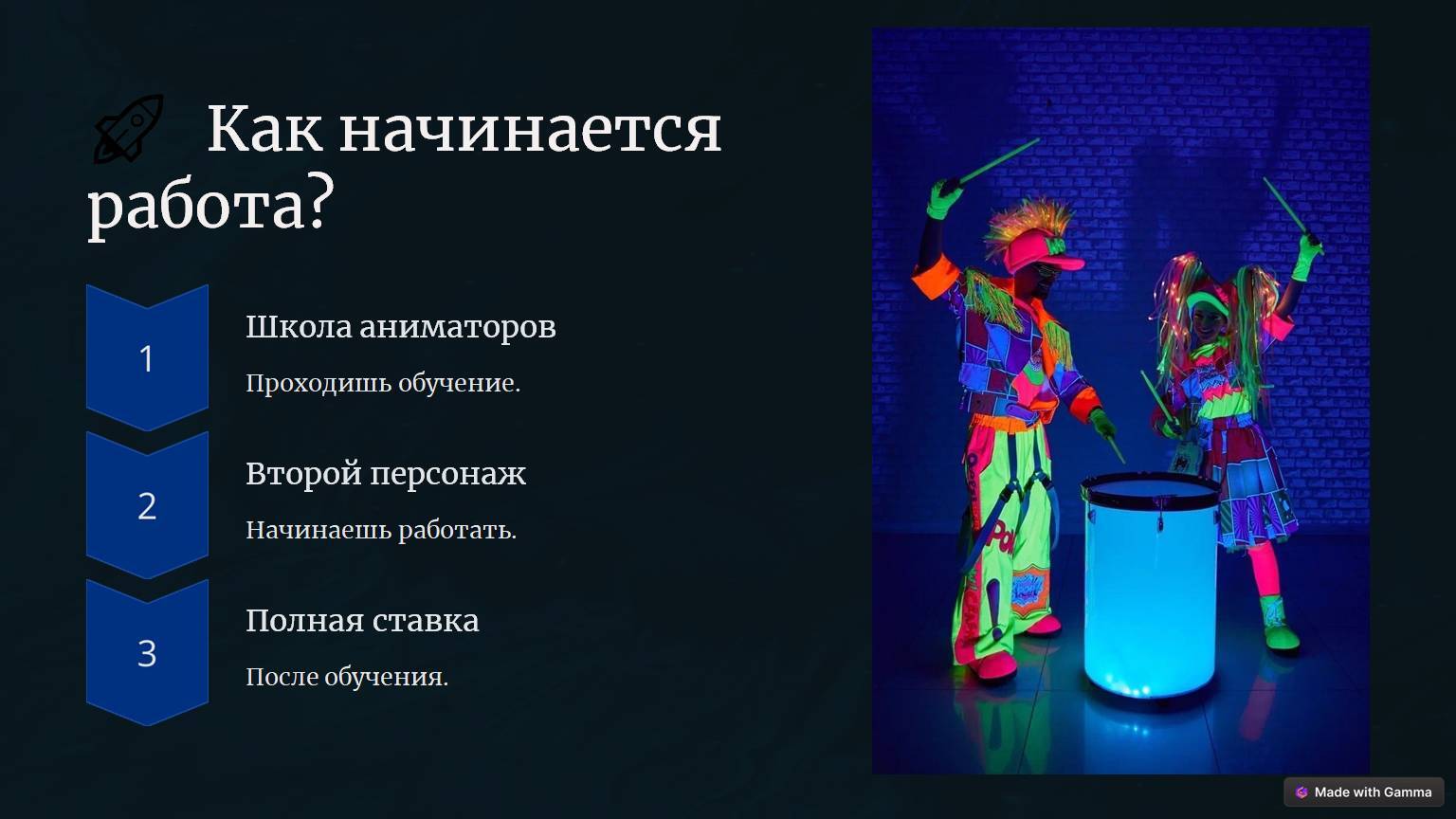 Как начинается работа?

1

Школа аниматоров

Проходишь обучение.

2

Второй персонаж

Начинаешь работать.

3

Полная ставка

После обучения.

Made with Gamma